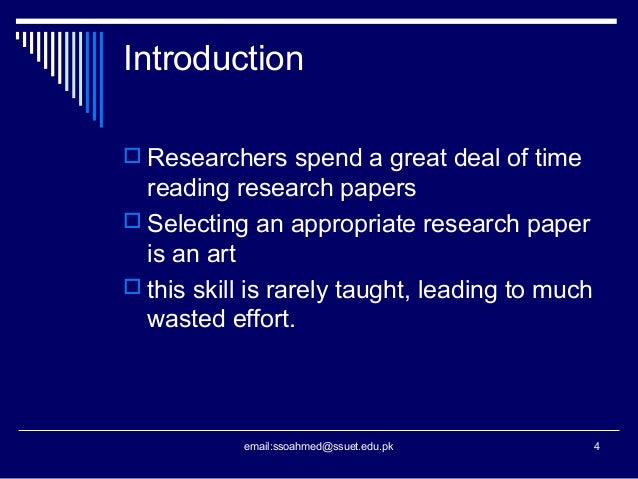 Introduction

Researchers spend a great deal of time reading research papers

Selecting an appropriate research paper is an art

this skill is rarely taught, leading to much wasted effort.

email:ssoahmed@ssuet.edu.pk

4